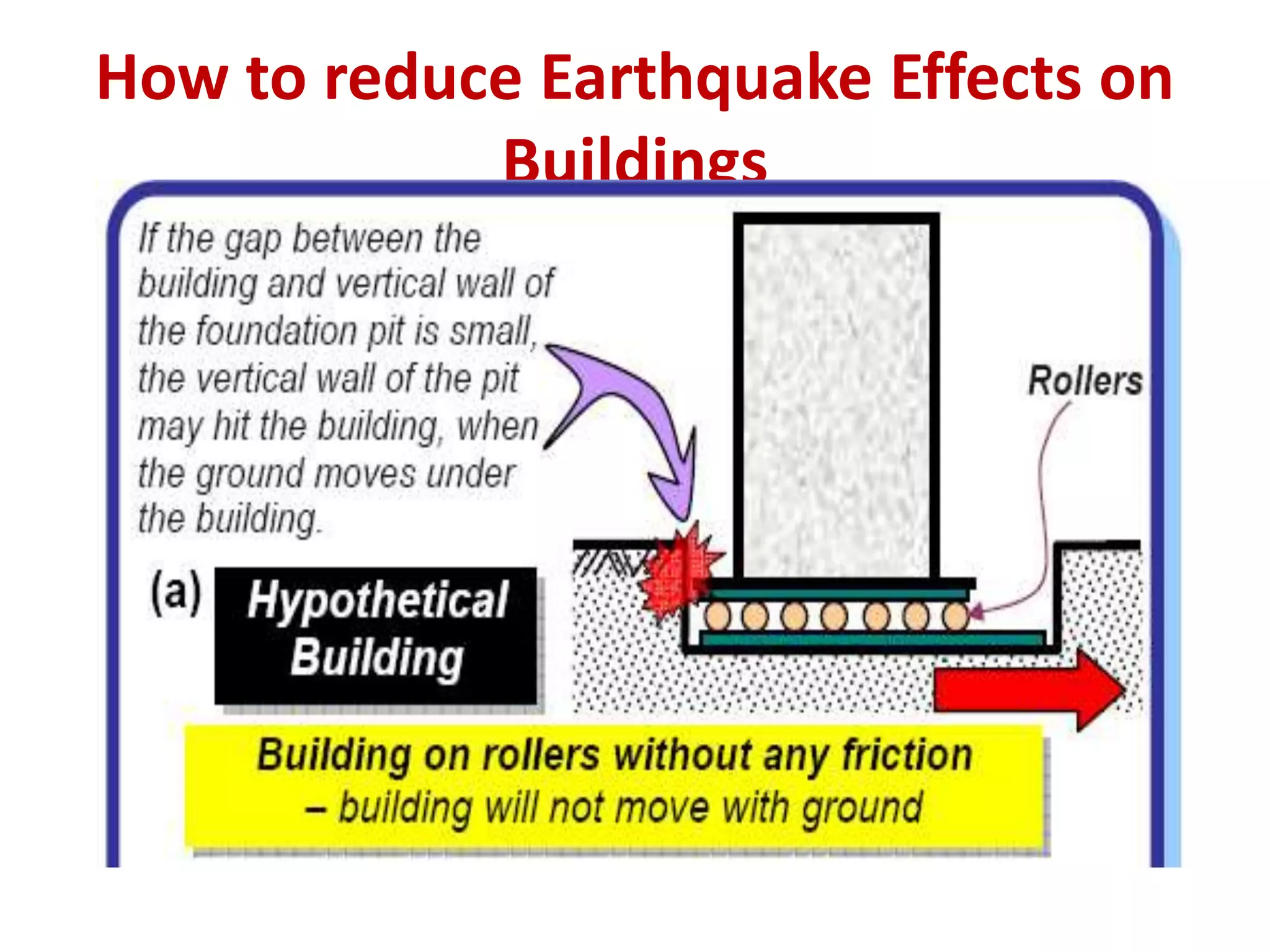 How to reduce Earthquake Effects on Buildings

If the gap between the building and vertical wall of the foundation pit is small, the vertical wall of the pit may hit the building, when the ground moves under the building.

Rollers

(a) Hypothetical Building

Building on rollers without any friction – building will not move with ground